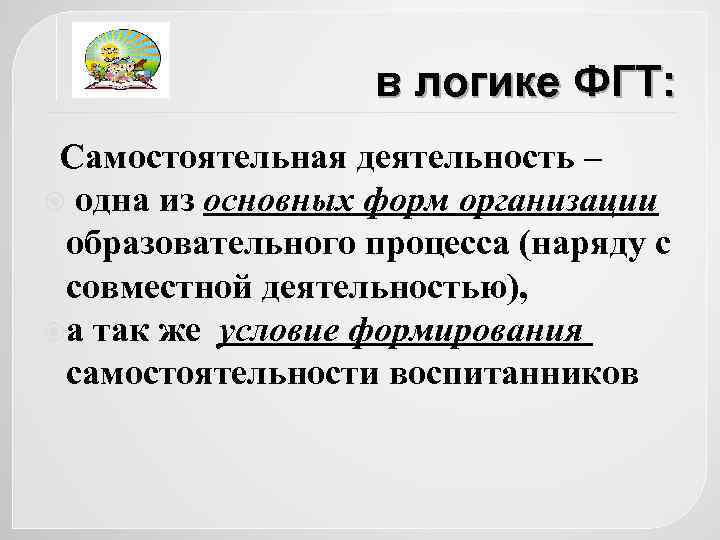 в логике ФГТ:

Самостоятельная деятельность –

одна из основных форм организации образовательного процесса (наряду с совместной деятельностью),

а так же условие формирования самостоятельности воспитанников